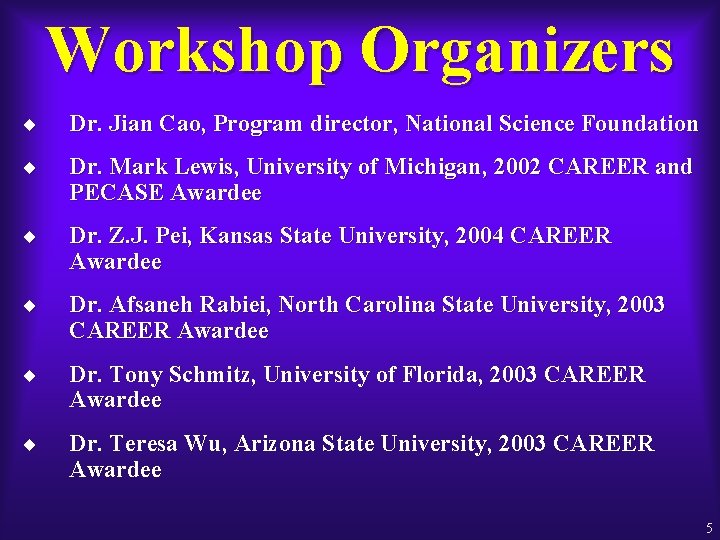 Workshop Organizers

◆ Dr. Jian Cao, Program director, National Science Foundation

◆ Dr. Mark Lewis, University of Michigan, 2002 CAREER and PECASE Awardee

◆ Dr. Z.J. Pei, Kansas State University, 2004 CAREER Awardee

◆ Dr. Afsaneh Rabiei, North Carolina State University, 2003 CAREER Awardee

◆ Dr. Tony Schmitz, University of Florida, 2003 CAREER Awardee

◆ Dr. Teresa Wu, Arizona State University, 2003 CAREER Awardee

5